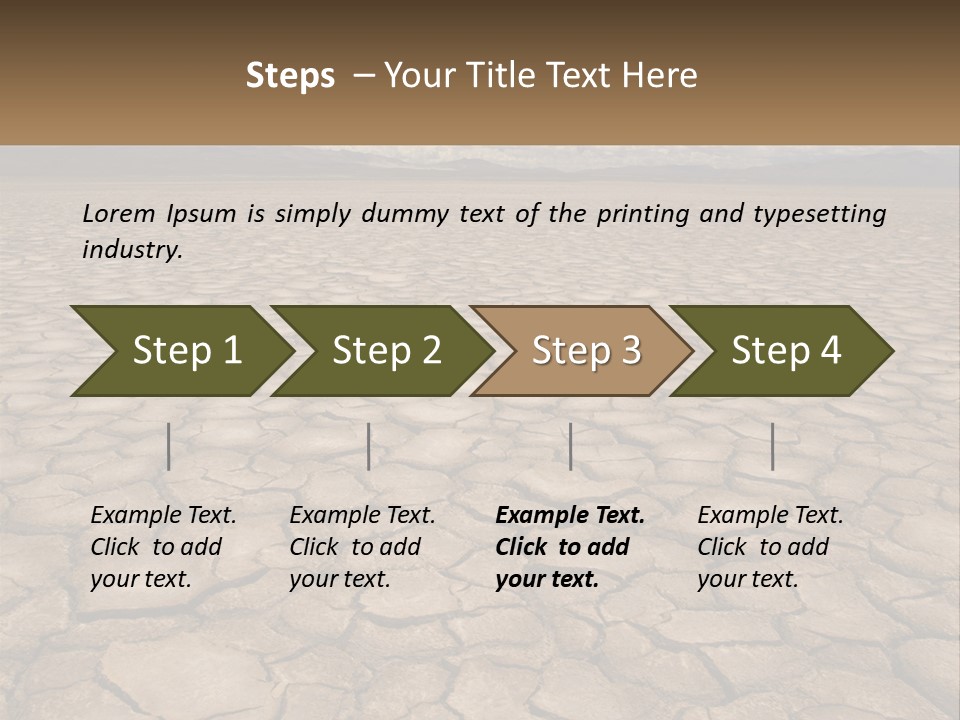 Steps – Your Title Text Here

Lorem Ipsum is simply dummy text of the printing and typesetting industry.

Step 1

Step 2

Step 3

Step 4

Example Text. Click to add your text.

Example Text. Click to add your text.

Example Text. Click to add your text.

Example Text. Click to add your text.